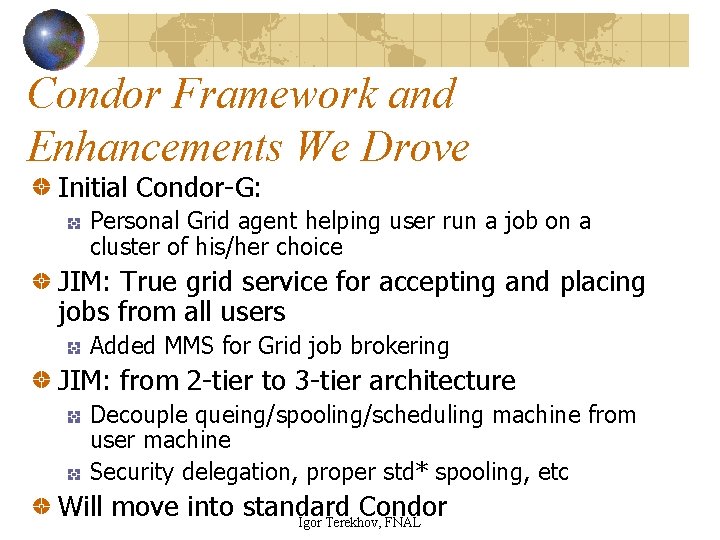 Condor Framework and Enhancements We Drove

Initial Condor-G:

Personal Grid agent helping user run a job on a cluster of his/her choice

JIM: True grid service for accepting and placing jobs from all users

Added MMS for Grid job brokering

JIM: from 2-tier to 3-tier architecture

Decouple queing/spooling/scheduling machine from user machine

Security delegation, proper std* spooling, etc

Will move into standard Condor

Igor Terekhov, FNAL